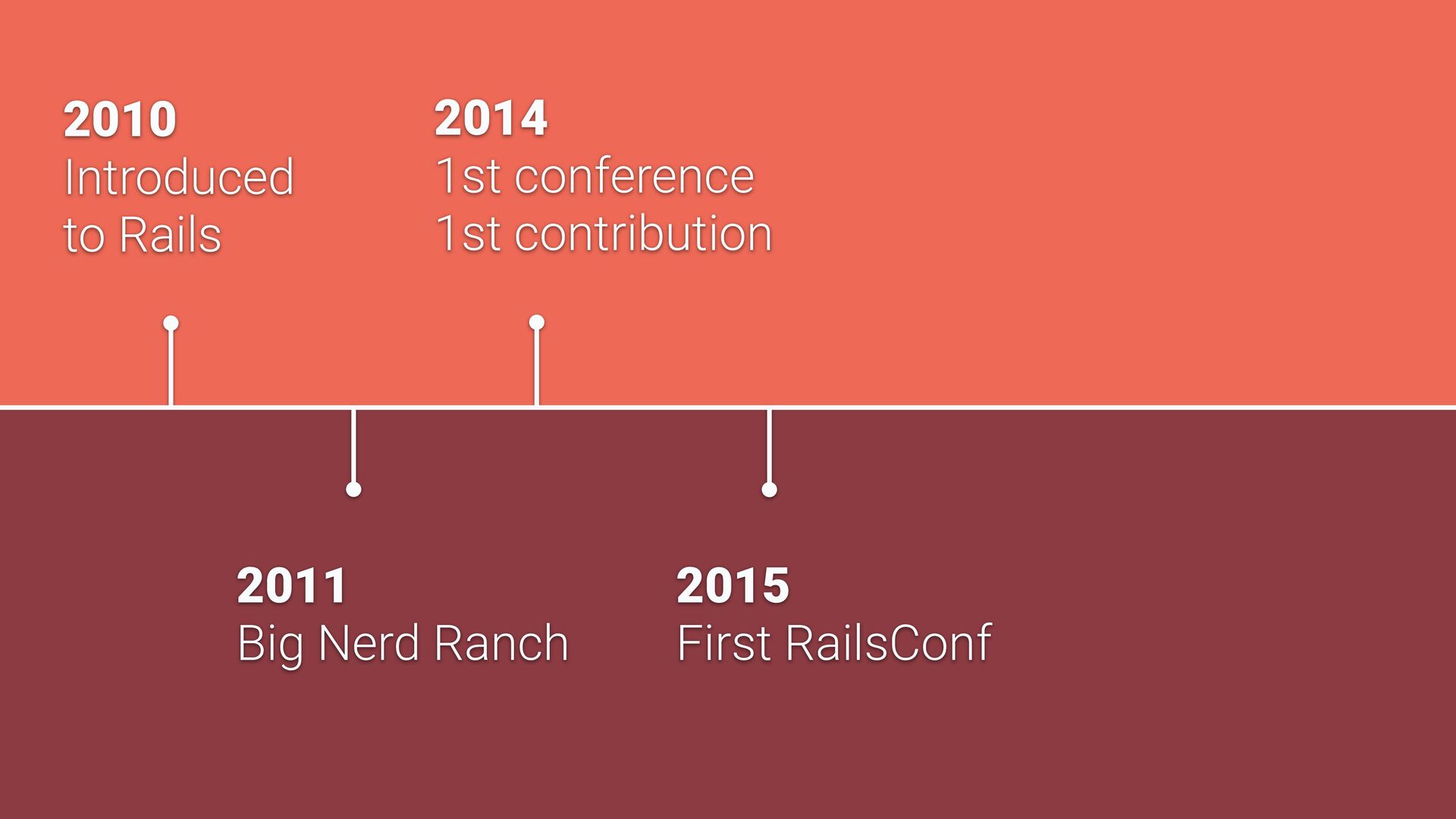 2010
Introduced to Rails

2014
1st conference
1st contribution

2011
Big Nerd Ranch

2015
First RailsConf